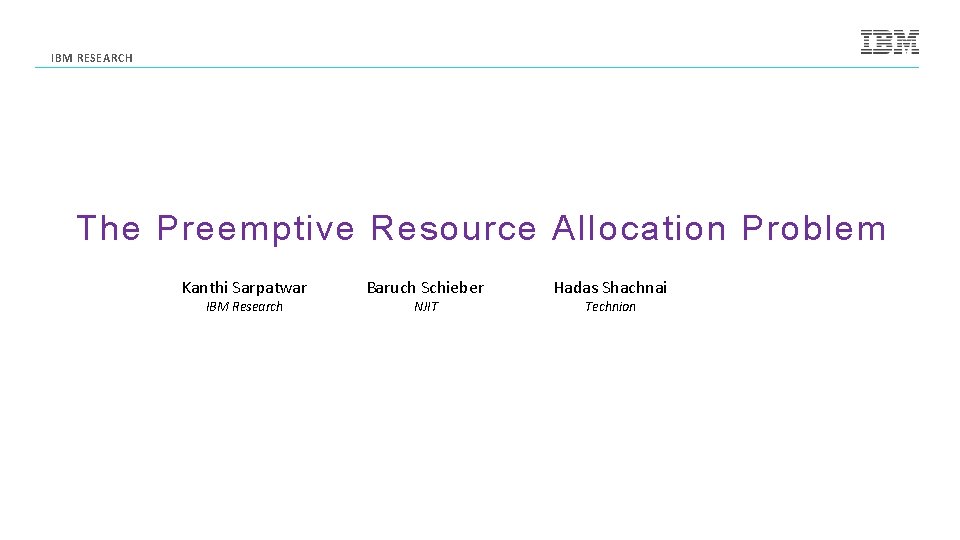 IBM RESEARCH

IBM

The Preemptive Resource Allocation Problem

Kanthi Sarpatwar
IBM Research

Baruch Schieber
NJIT

Hadas Shachnai
Technion